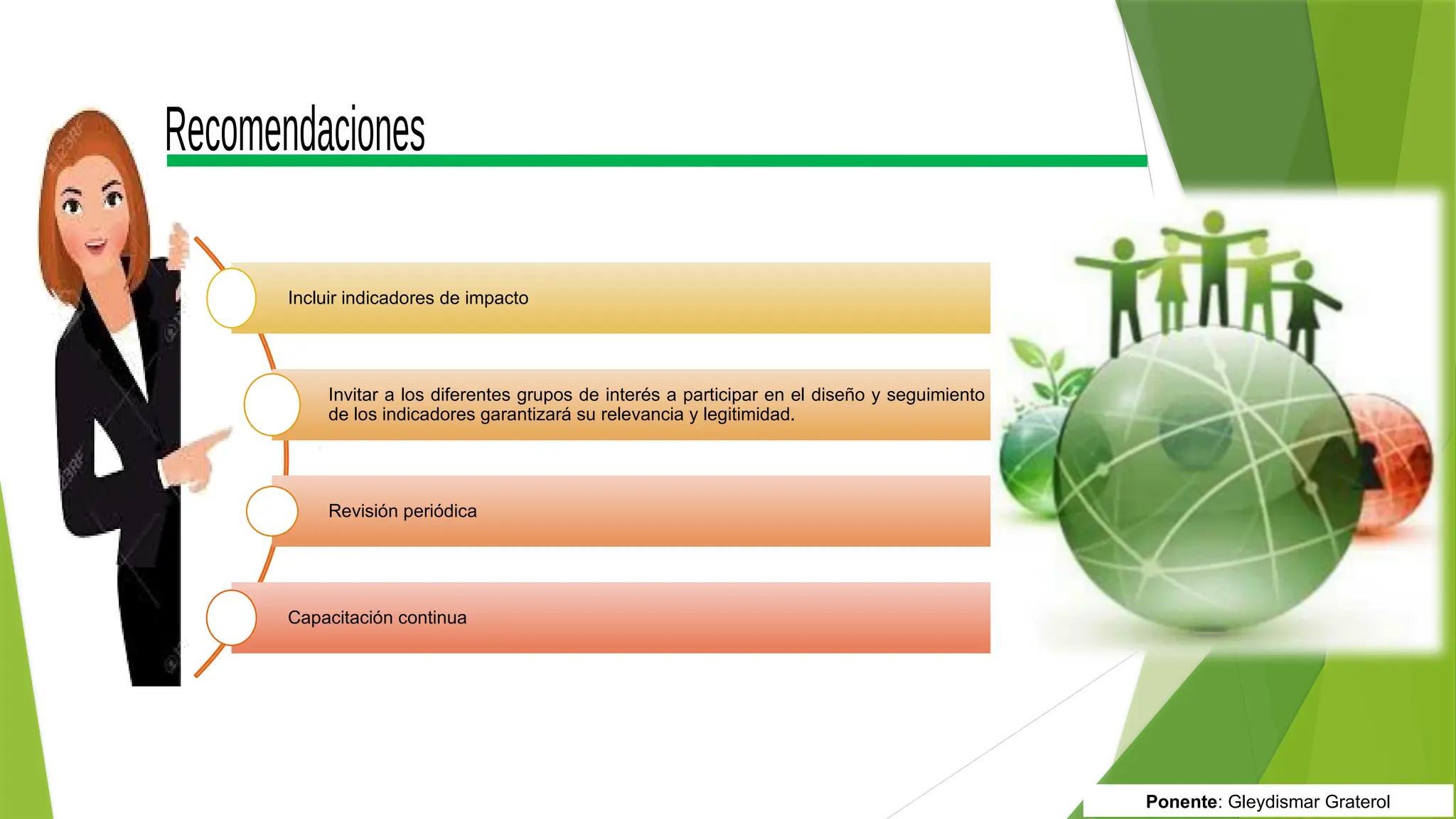 Recomendaciones

Incluir indicadores de impacto

Invitar a los diferentes grupos de interés a participar en el diseño y seguimiento de los indicadores garantizará su relevancia y legitimidad.

Revisión periódica

Capacitación continua

Ponente: Gleydismar Graterol